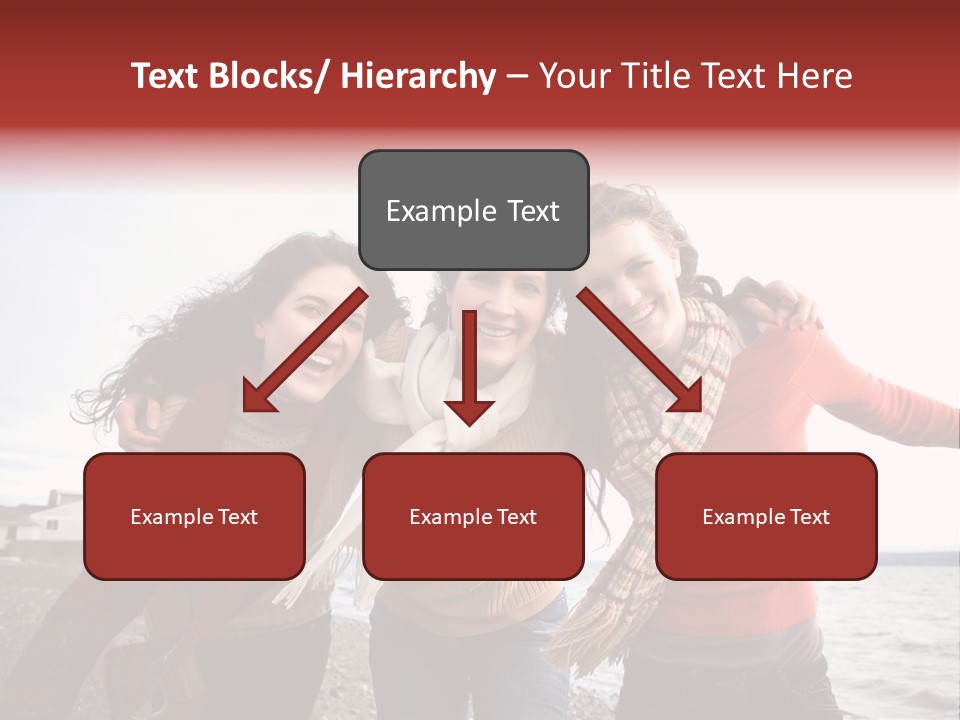 Text Blocks/ Hierarchy – Your Title Text Here

Example Text

Example Text

Example Text

Example Text